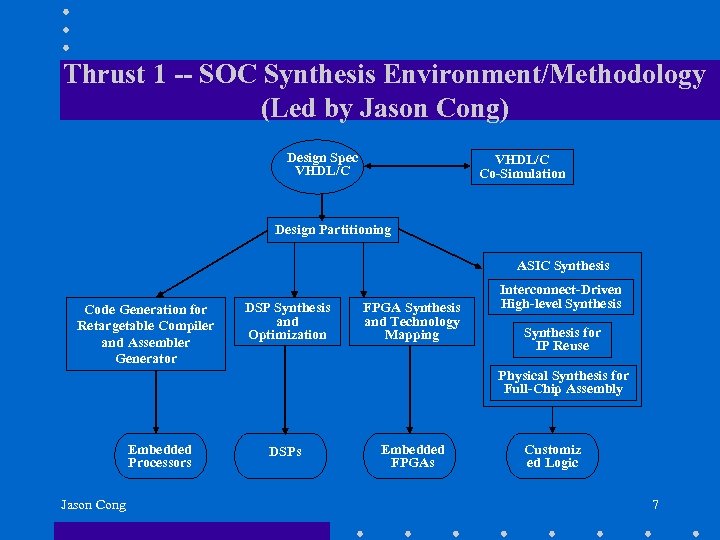 Thrust 1 -- SOC Synthesis Environment/Methodology (Led by Jason Cong)

Design Spec VHDL/C

VHDL/C Co-Simulation

Design Partitioning

Code Generation for Retargetable Compiler and Assembler Generator

DSP Synthesis and Optimization

FPGA Synthesis and Technology Mapping

ASIC Synthesis

Interconnect-Driven High-level Synthesis

Synthesis for IP Reuse

Physical Synthesis for Full-Chip Assembly

Embedded Processors

DSPs

Embedded FPGAs

Customiz ed Logic

Jason Cong

7